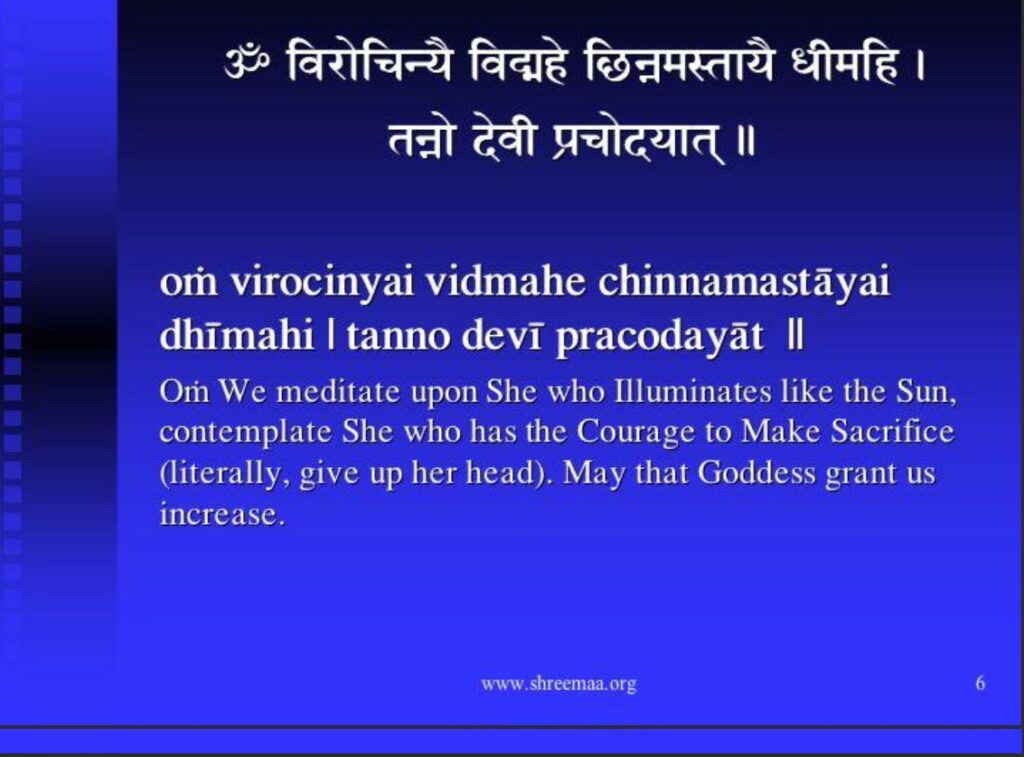 ॐ विरोचिन्यै विद्महे छिन्नमस्तायै धीमहि ।
तन्नो देवी प्रचोदयात् ॥

oṁ virocinyai vidmahe chinnamastāyai dhīmahi | tanno devī pracodayāt ||

Oṁ We meditate upon She who Illuminates like the Sun, contemplate She who has the Courage to Make Sacrifice (literally, give up her head). May that Goddess grant us increase.

www.shreemaa.org

6